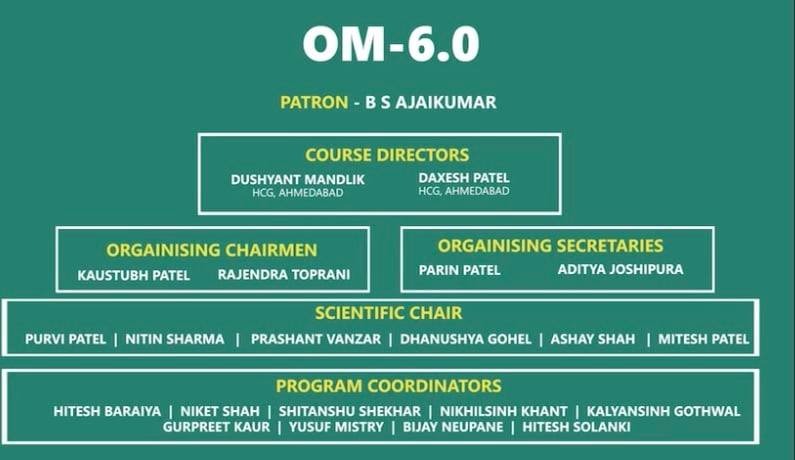 OM-6.0

PATRON - B S AJAIKUMAR

COURSE DIRECTORS

DUSHYANT MANDLIK
HCG, AHMEDABAD

DAXESH PATEL
HCG, AHMEDABAD

ORGAINISING CHAIRMEN

KAUSTUBH PATEL RAJENDRA TOPRANI

ORGAINISING SECRETARIES

PARIN PATEL ADITYA JOSHIPURA

SCIENTIFIC CHAIR

PURVI PATEL | NITIN SHARMA | PRASHANT VANZAR | DHANUSHYA GOHEL | ASHAY SHAH | MITESH PATEL

PROGRAM COORDINATORS

HITESH BARAIYA | NIKET SHAH | SHITANSHU SHEKHAR | NIKHILSINH KHANT | KALYANSINH GOTHWAL
GURPREET KAUR | YUSUF MISTRY | BIJAY NEUPANE | HITESH SOLANKI